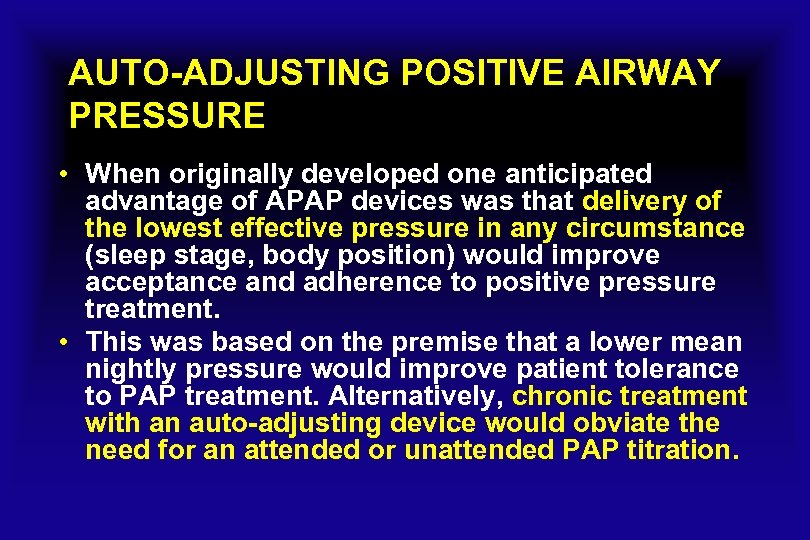 AUTO-ADJUSTING POSITIVE AIRWAY PRESSURE

• When originally developed one anticipated advantage of APAP devices was that delivery of the lowest effective pressure in any circumstance (sleep stage, body position) would improve acceptance and adherence to positive pressure treatment.

• This was based on the premise that a lower mean nightly pressure would improve patient tolerance to PAP treatment. Alternatively, chronic treatment with an auto-adjusting device would obviate the need for an attended or unattended PAP titration.